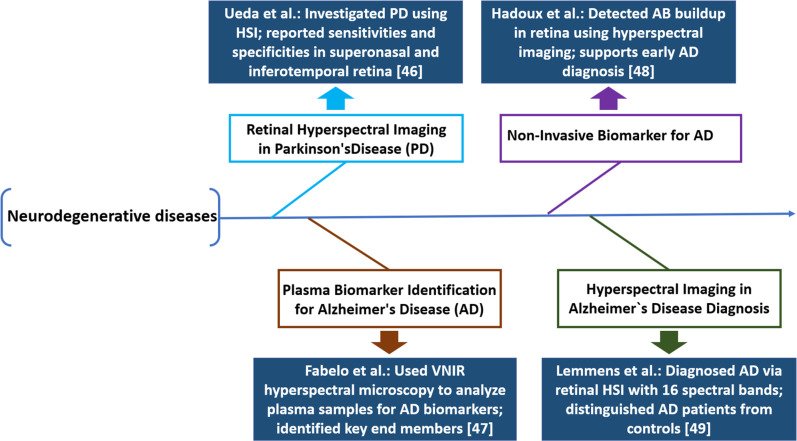 Ueda et al.: Investigated PD using HSI; reported sensitivities and specificities in superonasal and inferotemporal retina [46]

Hadoux et al.: Detected AB buildup in retina using hyperspectral imaging; supports early AD diagnosis [48]

Retinal Hyperspectral Imaging in Parkinson'sDisease (PD)

Non-Invasive Biomarker for AD

Neurodegenerative diseases

Plasma Biomarker Identification for Alzheimer's Disease (AD)

Hyperspectral Imaging in Alzheimer`s Disease Diagnosis

Fabelo et al.: Used VNIR hyperspectral microscopy to analyze plasma samples for AD biomarkers; identified key end members [47]

Lemmens et al.: Diagnosed AD via retinal HSI with 16 spectral bands; distinguished AD patients from controls [49]